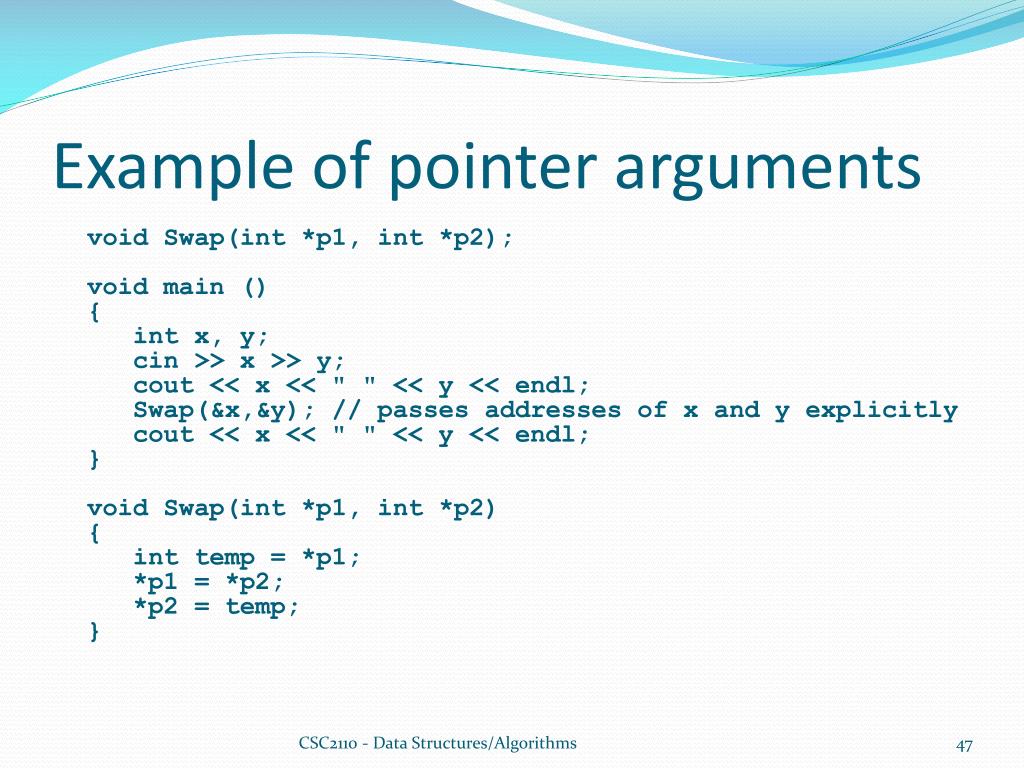 Example of pointer arguments

void Swap(int *p1, int *p2);

void main ()
{
   int x, y;
   cin >> x >> y;
   cout << x << " " << y << endl;
   Swap(&x,&y); // passes addresses of x and y explicitly
   cout << x << " " << y << endl;
}

void Swap(int *p1, int *p2)
{
   int temp = *p1;
   *p1 = *p2;
   *p2 = temp;
}

CSC2110 - Data Structures/Algorithms

47